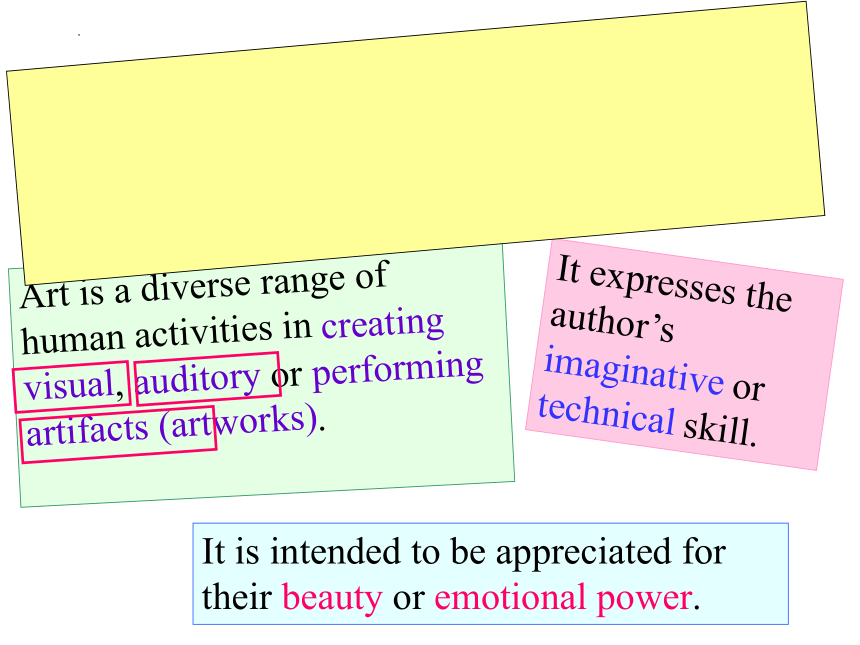 Art is a diverse range of human activities in creating visual, auditory or performing artifacts (artworks).

It expresses the author's imaginative or technical skill.

It is intended to be appreciated for their beauty or emotional power.